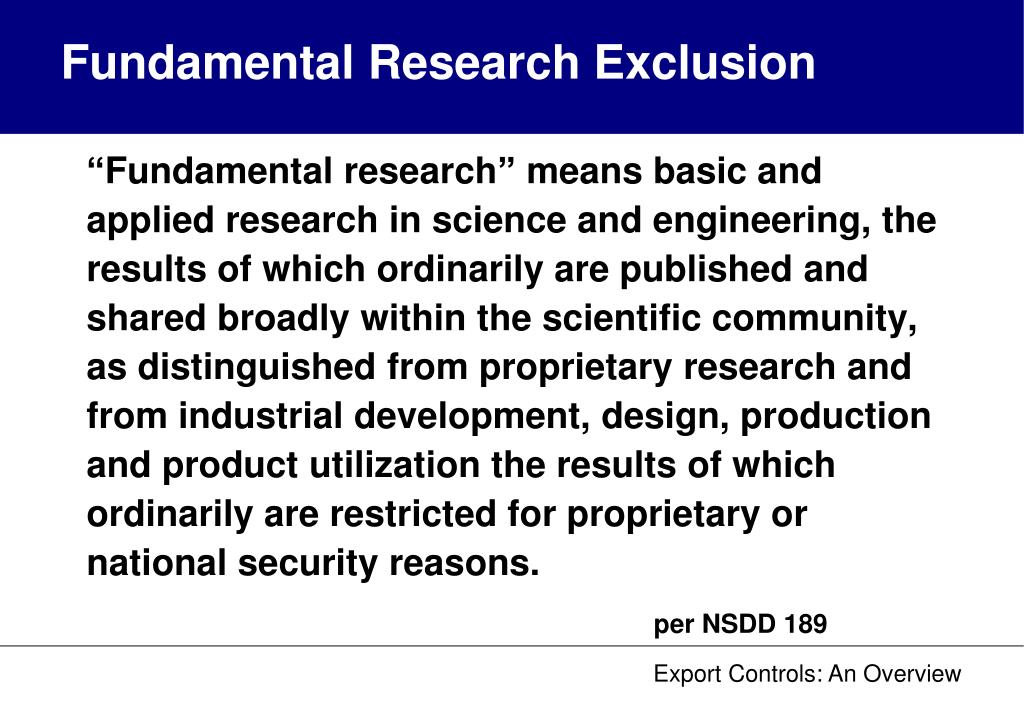 Fundamental Research Exclusion

“Fundamental research” means basic and applied research in science and engineering, the results of which ordinarily are published and shared broadly within the scientific community, as distinguished from proprietary research and from industrial development, design, production and product utilization the results of which ordinarily are restricted for proprietary or national security reasons.

per NSDD 189

Export Controls: An Overview